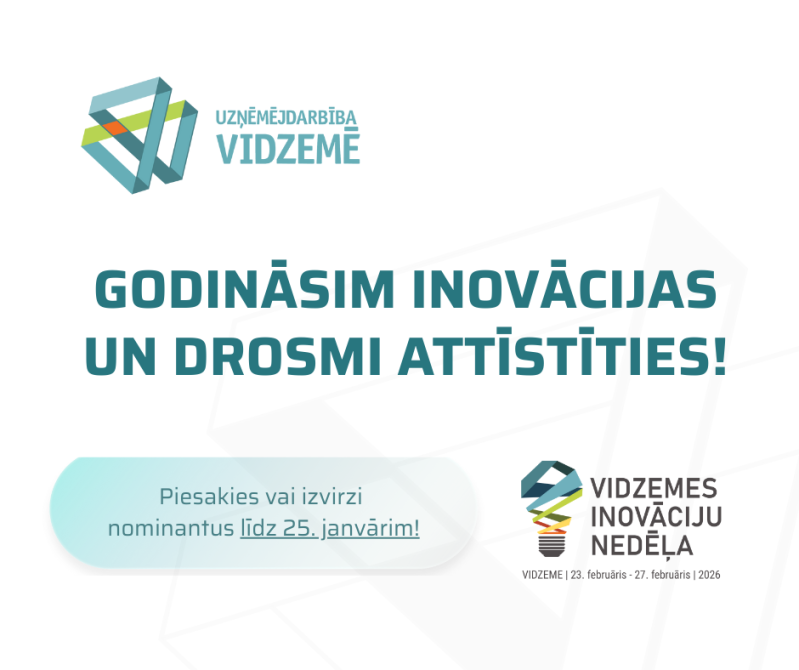 UZŅĒMĒJDARBĪBA
VIDZEMĒ

GODINĀSIM INOVĀCIJAS UN DROSMI ATTĪSTĪTIES!

Piesakies vai izvirzi nominantus līdz 25. janvārim!

VIDZEMES
INOVĀCIJU
NEDĒĻA

VIDZEME | 23. februāris - 27. februāris | 2026